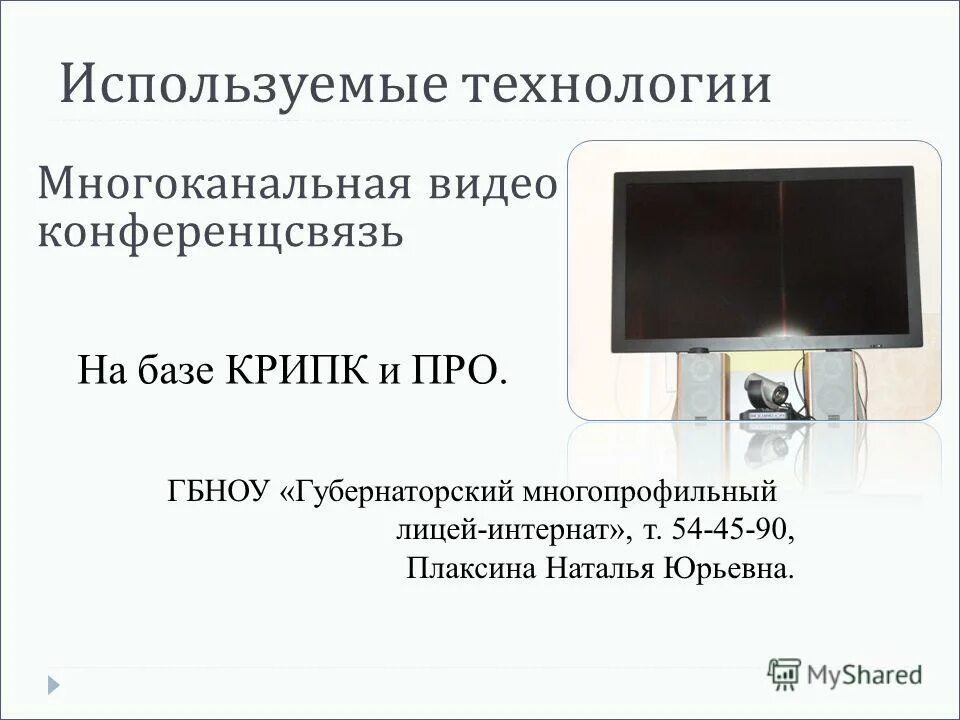 Используемые технологии

Многоканальная видео конференцсвязь

На базе КРИПК и ПРО.

ГБНОУ «Губернаторский многопрофильный лицей-интернат», т. 54-45-90, Плаксина Наталья Юрьевна.

MyShared